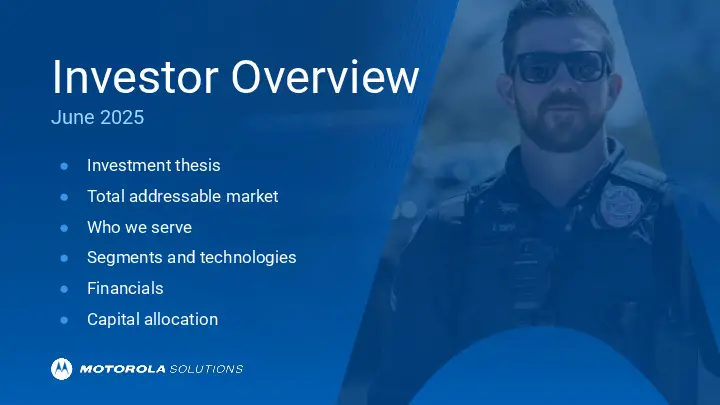 Investor Overview

June 2025

- Investment thesis
- Total addressable market
- Who we serve
- Segments and technologies
- Financials
- Capital allocation

MOTOROLA SOLUTIONS